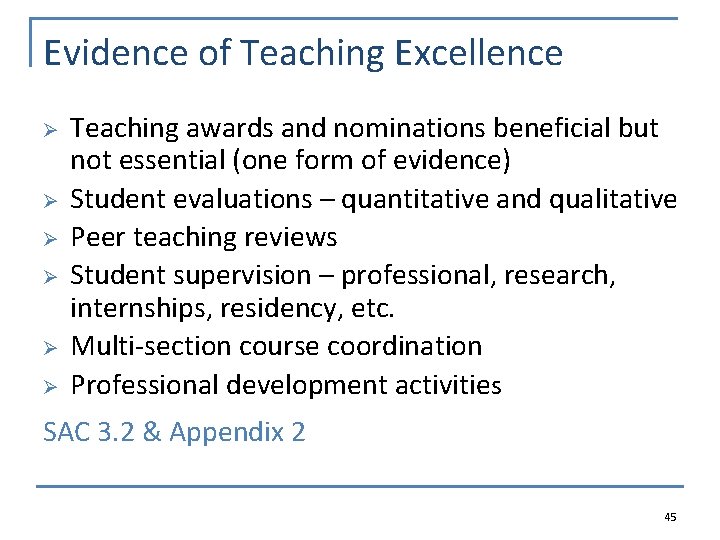 Evidence of Teaching Excellence

➢ Teaching awards and nominations beneficial but not essential (one form of evidence)
➢ Student evaluations – quantitative and qualitative
➢ Peer teaching reviews
➢ Student supervision – professional, research, internships, residency, etc.
➢ Multi-section course coordination
➢ Professional development activities

SAC 3.2 & Appendix 2

45